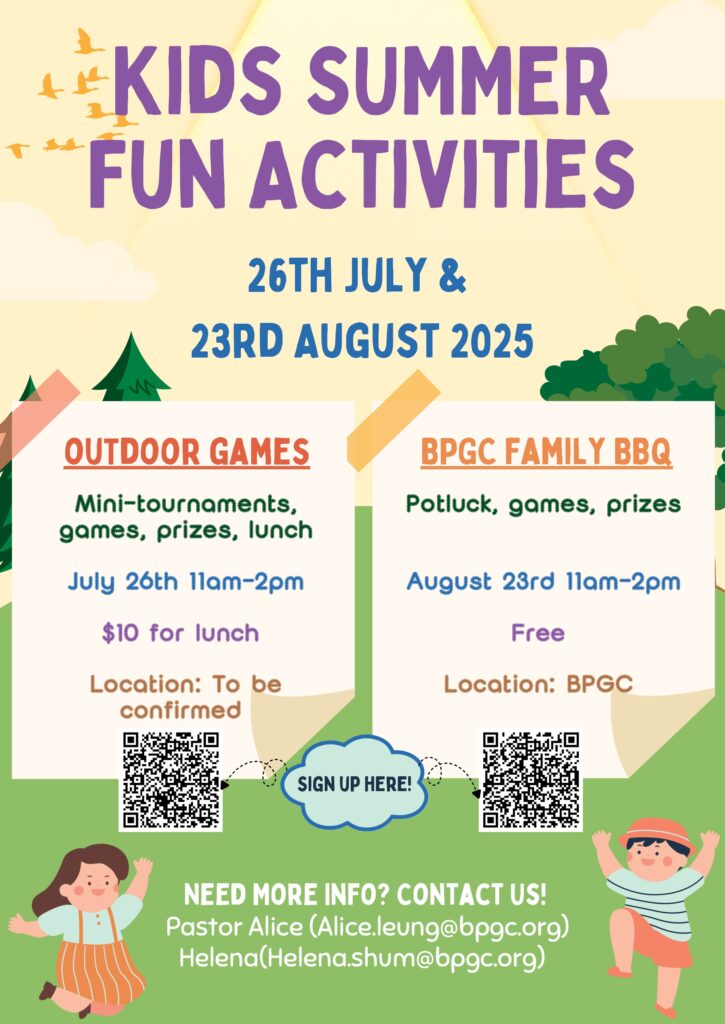 KIDS SUMMER FUN ACTIVITIES

26TH JULY & 23RD AUGUST 2025

OUTDOOR GAMES

Mini-tournaments, games, prizes, lunch

July 26th 11am-2pm

$10 for lunch

Location: To be confirmed

BPGC FAMILY BBQ

Potluck, games, prizes

August 23rd 11am-2pm

Free

Location: BPGC

SIGN UP HERE!

NEED MORE INFO? CONTACT US!
Pastor Alice (Alice.leung@bpgc.org)
Helena(Helena.shum@bpgc.org)